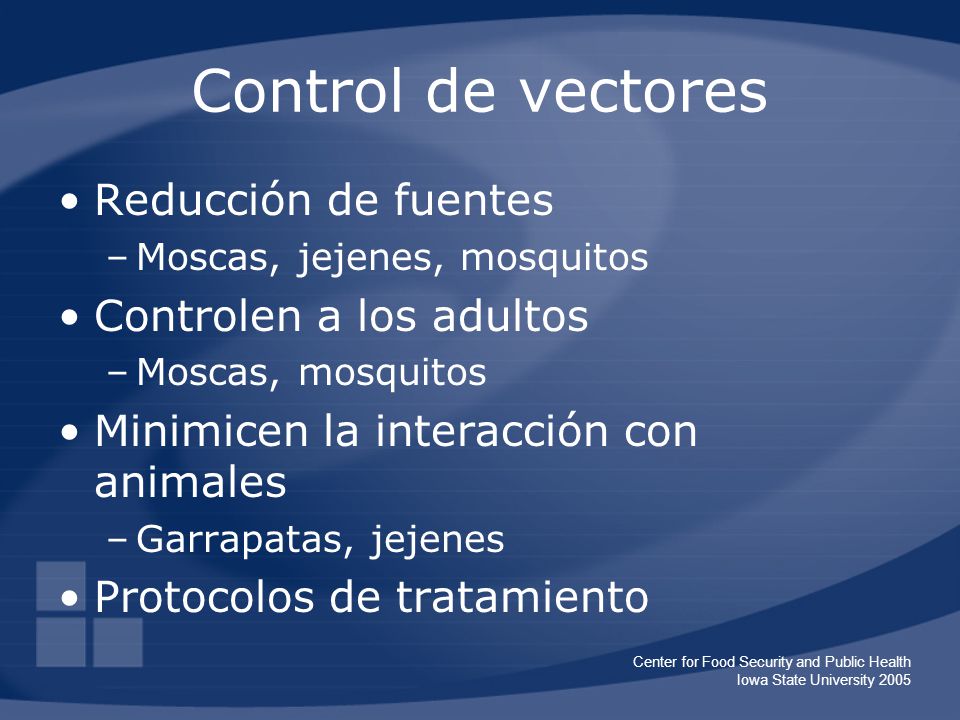 Control de vectores

• Reducción de fuentes
– Moscas, jejenes, mosquitos
• Controlen a los adultos
– Moscas, mosquitos
• Minimicen la interacción con animales
– Garrapatas, jejenes
• Protocolos de tratamiento

Center for Food Security and Public Health
Iowa State University 2005